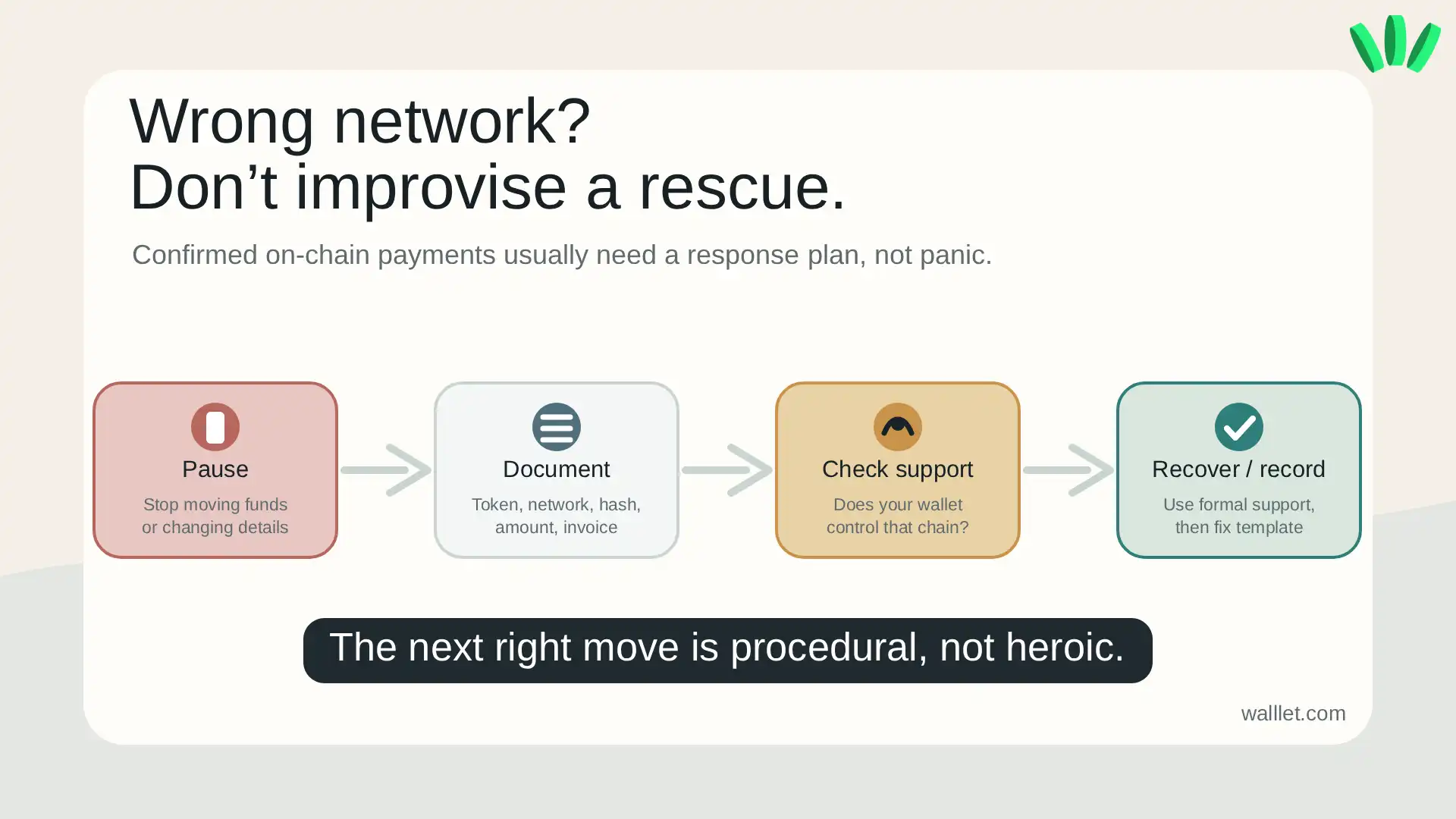 Wrong network?
Don’t improvise a rescue.

Confirmed on-chain payments usually need a response plan, not panic.

Pause
Stop moving funds or changing details

Document
Token, network, hash, amount, invoice

Check support
Does your wallet control that chain?

Recover / record
Use formal support, then fix template

The next right move is procedural, not heroic.

walllet.com